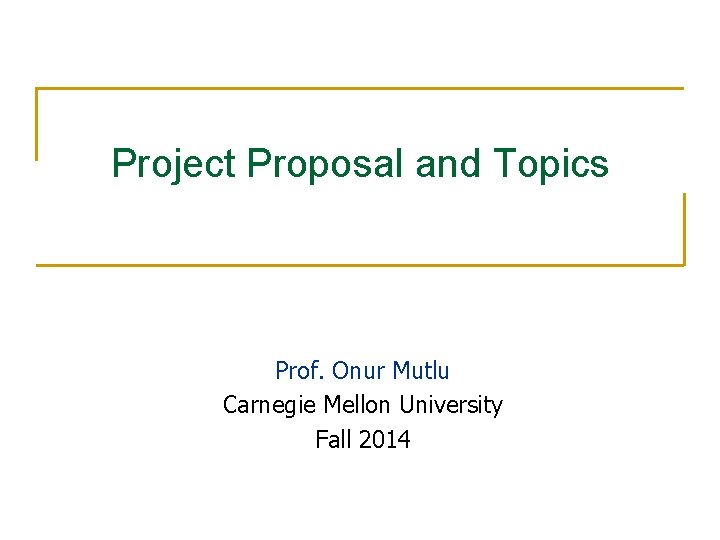 Project Proposal and Topics

Prof. Onur Mutlu
Carnegie Mellon University
Fall 2014